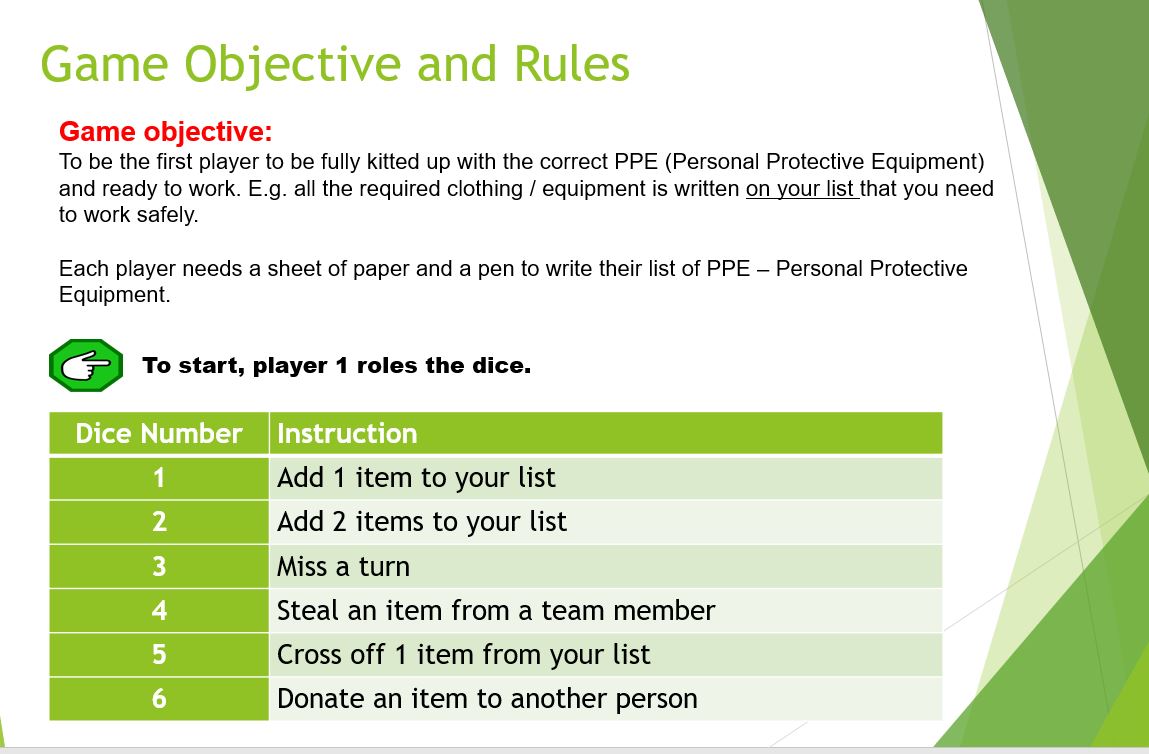 Game Objective and Rules

Game objective:
To be the first player to be fully kitted up with the correct PPE (Personal Protective Equipment) and ready to work. E.g. all the required clothing / equipment is written on your list that you need to work safely.

Each player needs a sheet of paper and a pen to write their list of PPE – Personal Protective Equipment.

To start, player 1 roles the dice.

| Dice Number | Instruction |
|---|---|
| 1 | Add 1 item to your list |
| 2 | Add 2 items to your list |
| 3 | Miss a turn |
| 4 | Steal an item from a team member |
| 5 | Cross off 1 item from your list |
| 6 | Donate an item to another person |